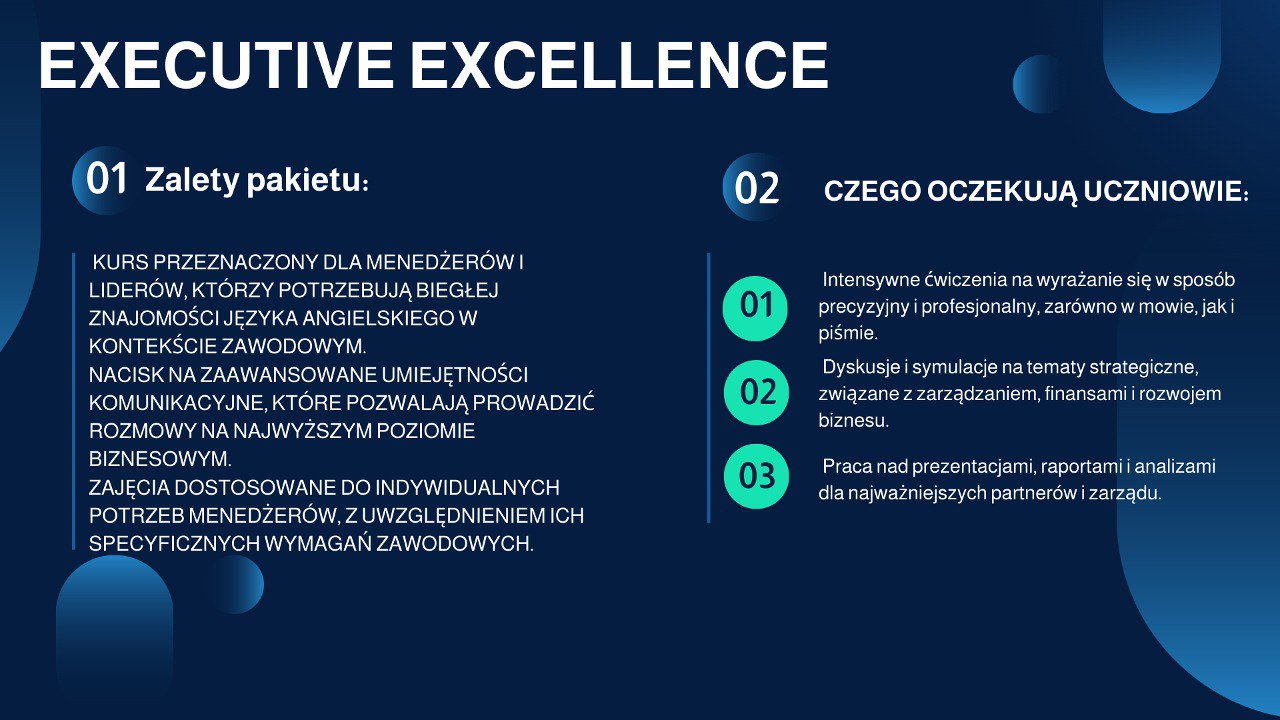 EXECUTIVE EXCELLENCE

01 Zalety pakietu:

KURS PRZEZNACZONY DLA MENEDŻERÓW I LIDERÓW, KTÓRZY POTRZEBUJĄ BIEGŁEJ ZNAJOMOŚCI JĘZYKA ANGIELSKIEGO W KONTEKŚCIE ZAWODOWYM.
NACISK NA ZAAWANSOWANE UMIEJĘTNOŚCI KOMUNIKACYJNE, KTÓRE POZWALAJĄ PROWADZIĆ ROZMOWY NA NAJWYŻSZYM POZIOMIE BIZNESOWYM.
ZAJĘCIA DOSTOSOWANE DO INDYWIDUALNYCH POTRZEB MENEDŻERÓW, Z UWZGLĘDNIENIEM ICH SPECYFICZNYCH WYMAGAŃ ZAWODOWYCH.

02 CZEGO OCZEKUJĄ UCZNIOWIE:

01 Intensywne ćwiczenia na wyrażanie się w sposób precyzyjny i profesjonalny, zarówno w mowie, jak i piśmie.

02 Dyskusje i symulacje na tematy strategiczne, związane z zarządzaniem, finansami i rozwojem biznesu.

03 Praca nad prezentacjami, raportami i analizami dla najważniejszych partnerów i zarządu.